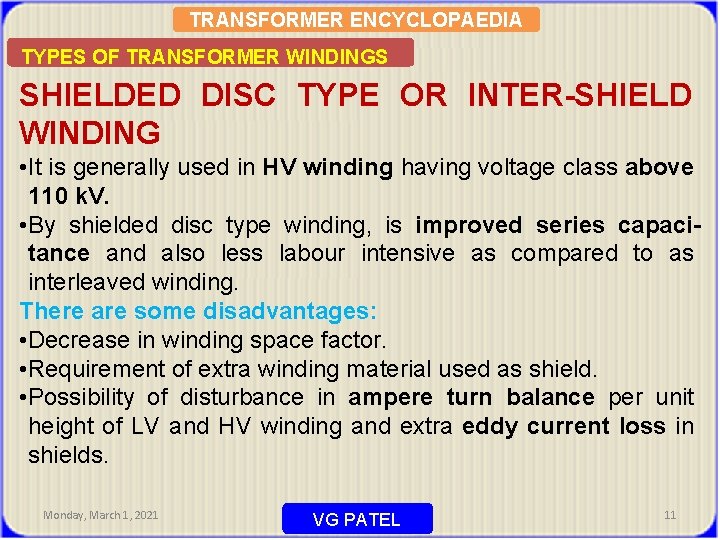 TRANSFORMER ENCYCLOPAEDIA

TYPES OF TRANSFORMER WINDINGS

SHIELDED DISC TYPE OR INTER-SHIELD WINDING

•It is generally used in HV winding having voltage class above 110 kV.

•By shielded disc type winding, is improved series capacitance and also less labour intensive as compared to as interleaved winding.

There are some disadvantages:

•Decrease in winding space factor.

•Requirement of extra winding material used as shield.

•Possibility of disturbance in ampere turn balance per unit height of LV and HV winding and extra eddy current loss in shields.

Monday, March 1, 2021

VG PATEL

11